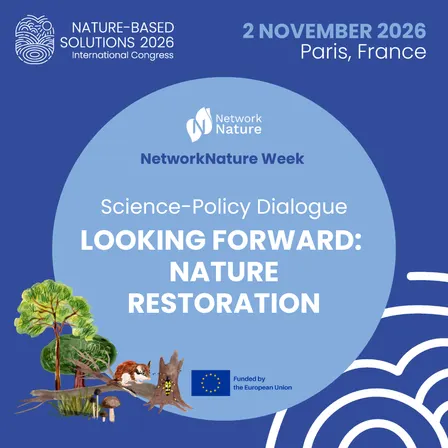 NATURE-BASED SOLUTIONS 2026
International Congress

2 NOVEMBER 2026
Paris, France

Network Nature

NetworkNature Week

Science-Policy Dialogue

LOOKING FORWARD: NATURE RESTORATION

Funded by the European Union